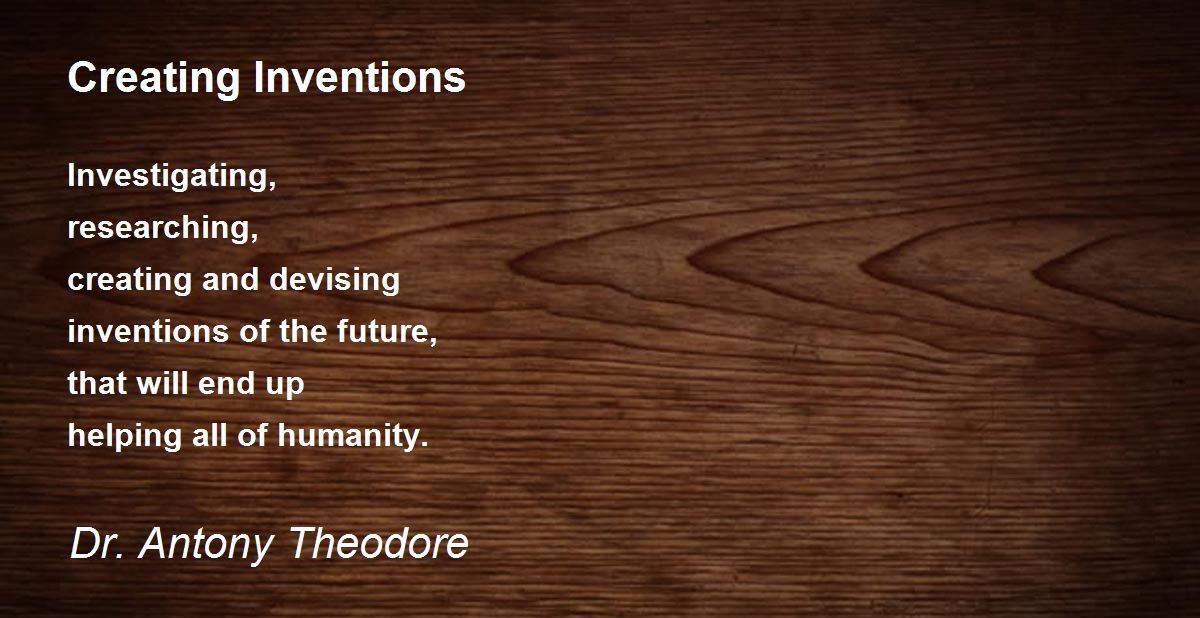 Creating Inventions

Investigating,
researching,
creating and devising
inventions of the future,
that will end up
helping all of humanity.

Dr. Antony Theodore